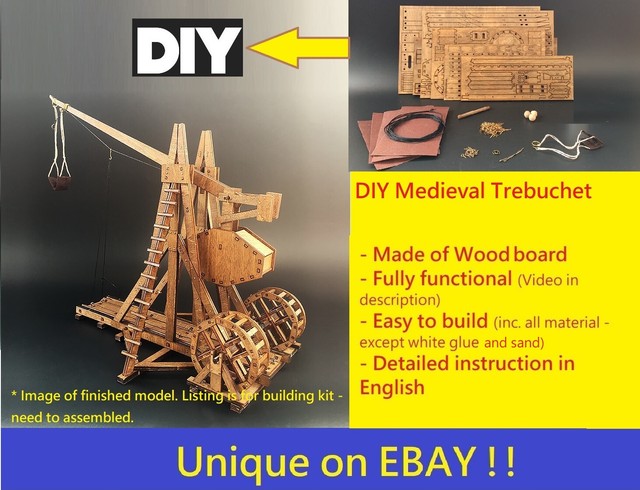 DIY

DIY Medieval Trebuchet

- Made of Wood board
- Fully functional (Video in description)
- Easy to build (inc. all material - except white glue and sand)
- Detailed instruction in English

* Image of finished model. Listing is for building kit - need to assembled.

Unique on EBAY ! !